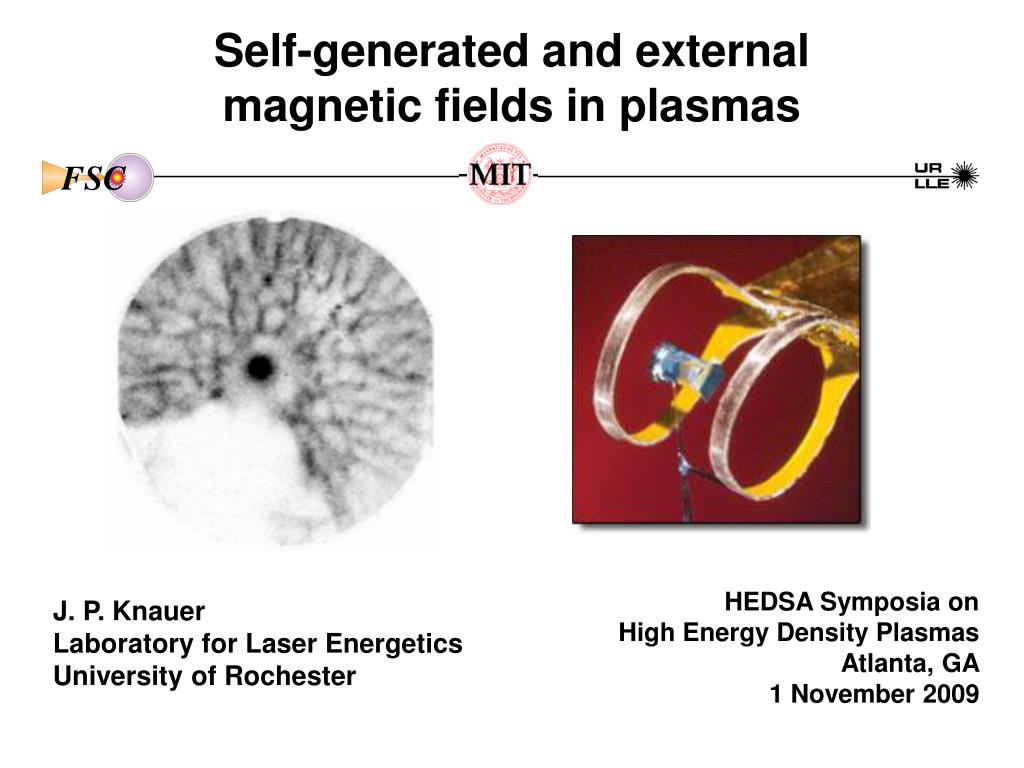 Self-generated and external magnetic fields in plasmas

FSC

MIT

UR LLE

J. P. Knauer
Laboratory for Laser Energetics
University of Rochester

HEDSA Symposia on
High Energy Density Plasmas
Atlanta, GA
1 November 2009